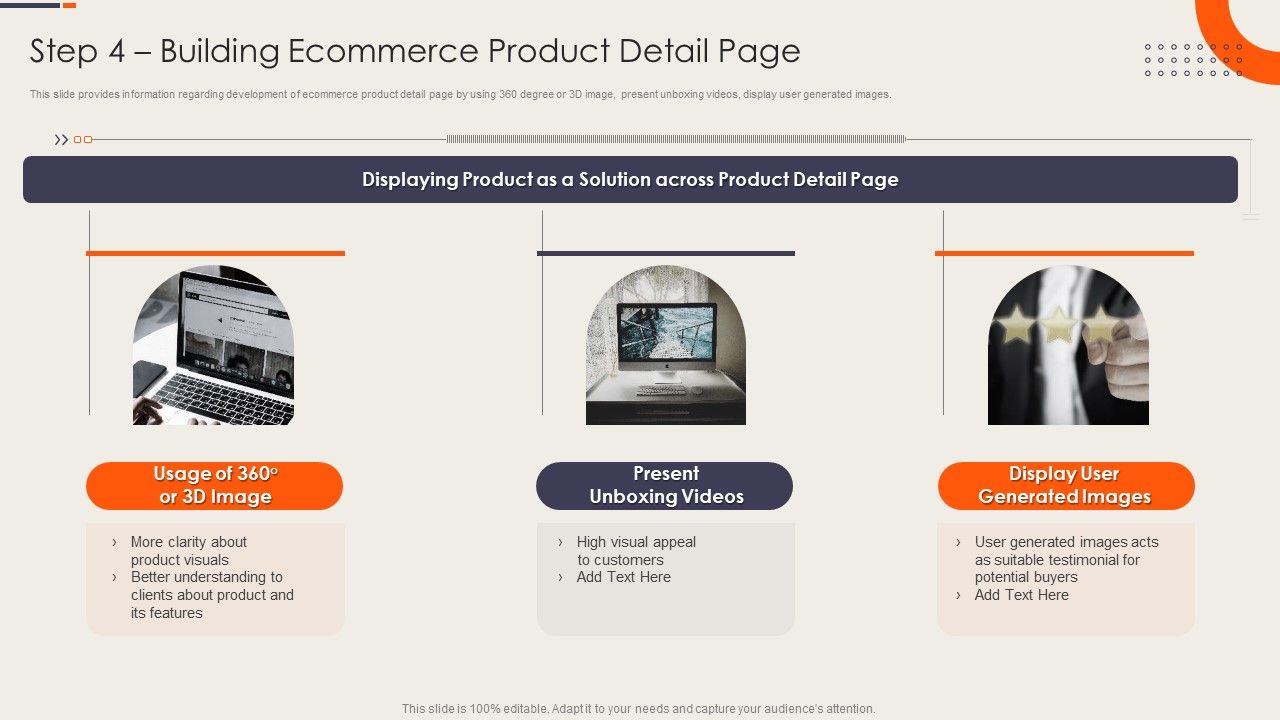 Step 4 – Building Ecommerce Product Detail Page

This slide provides information regarding development of ecommerce product detail page by using 360 degree or 3D image, present unboxing videos, display user generated images.

Displaying Product as a Solution across Product Detail Page

Usage of 360° or 3D Image

› More clarity about product visuals
› Better understanding to clients about product and its features

Present Unboxing Videos

› High visual appeal to customers
› Add Text Here

Display User Generated Images

› User generated images acts as suitable testimonial for potential buyers
› Add Text Here

This slide is 100% editable. Adapt it to your needs and capture your audience's attention.